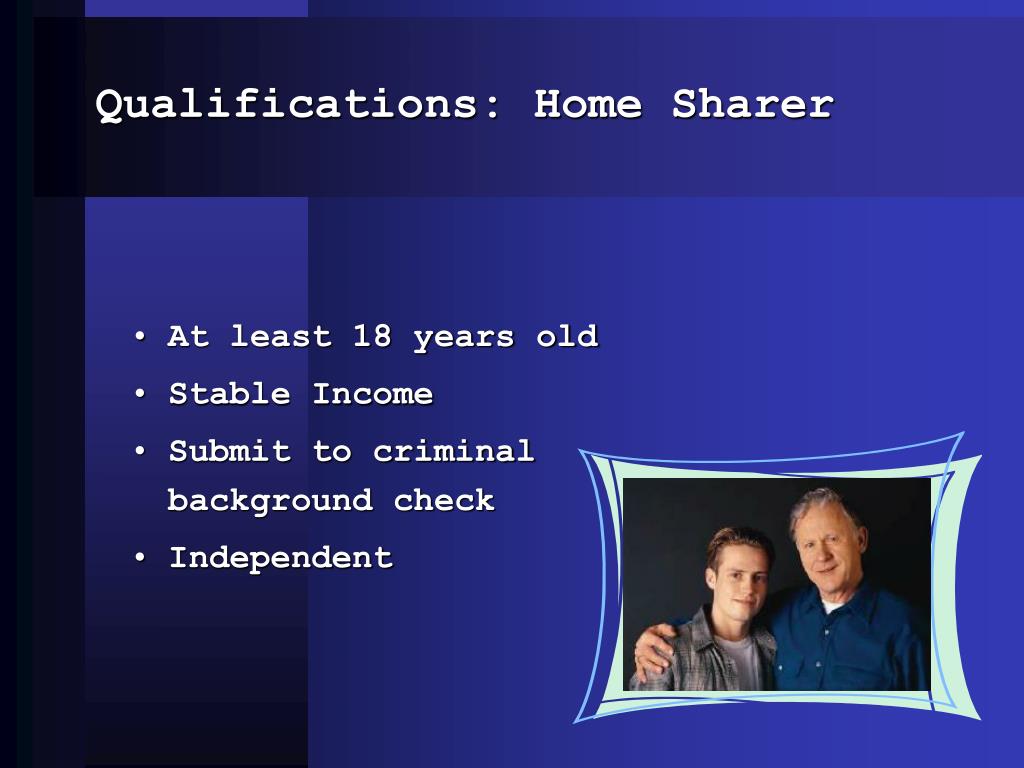 Qualifications: Home Sharer

• At least 18 years old
• Stable Income
• Submit to criminal background check
• Independent